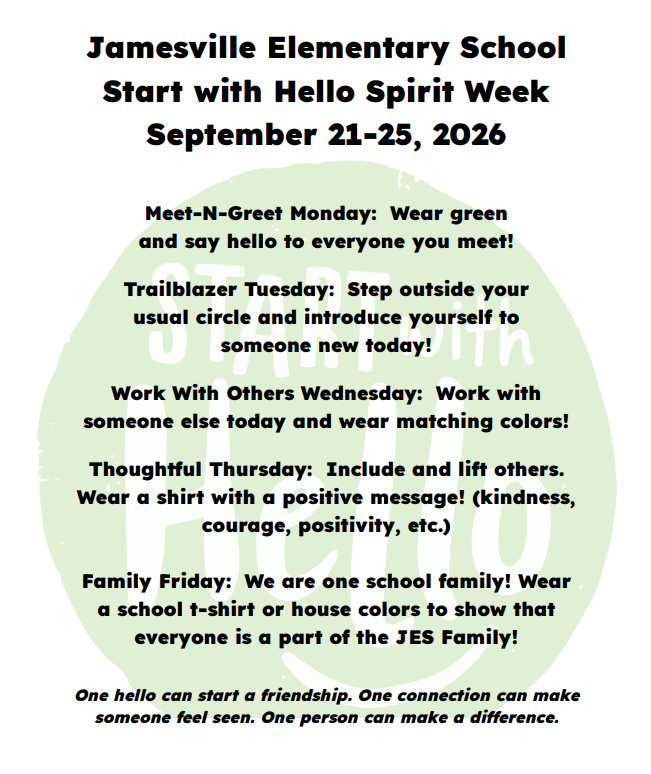 Jamesville Elementary School
Start with Hello Spirit Week
September 21-25, 2026

START with Hello

Meet-N-Greet Monday: Wear green and say hello to everyone you meet!

Trailblazer Tuesday: Step outside your usual circle and introduce yourself to someone new today!

Work With Others Wednesday: Work with someone else today and wear matching colors!

Thoughtful Thursday: Include and lift others. Wear a shirt with a positive message! (kindness, courage, positivity, etc.)

Family Friday: We are one school family! Wear a school t-shirt or house colors to show that everyone is a part of the JES Family!

One hello can start a friendship. One connection can make someone feel seen. One person can make a difference.